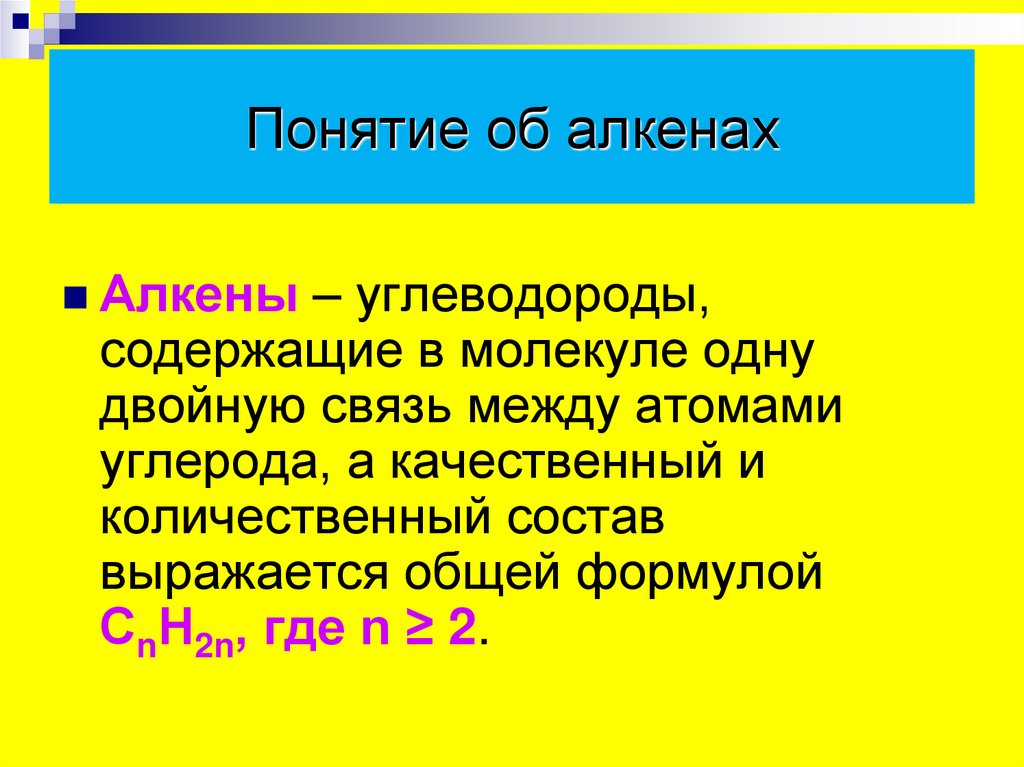 Понятие об алкенах

Алкены – углеводороды, содержащие в молекуле одну двойную связь между атомами углерода, а качественный и количественный состав выражается общей формулой $C_nH_{2n}$, где $n \geq 2$.